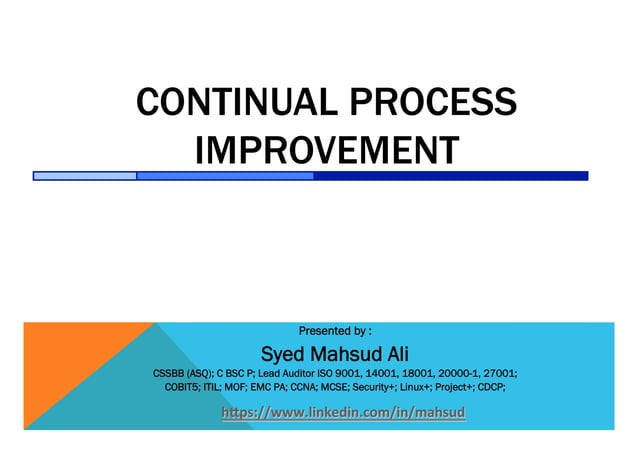 CONTINUAL PROCESS IMPROVEMENT

Presented by :

Syed Mahsud Ali

CSSBB (ASQ); C BSC P; Lead Auditor ISO 9001, 14001, 18001, 20000-1, 27001; COBIT5; ITIL; MOF; EMC PA; CCNA; MCSE; Security+; Linux+; Project+; CDCP;

https://www.linkedin.com/in/mahsud